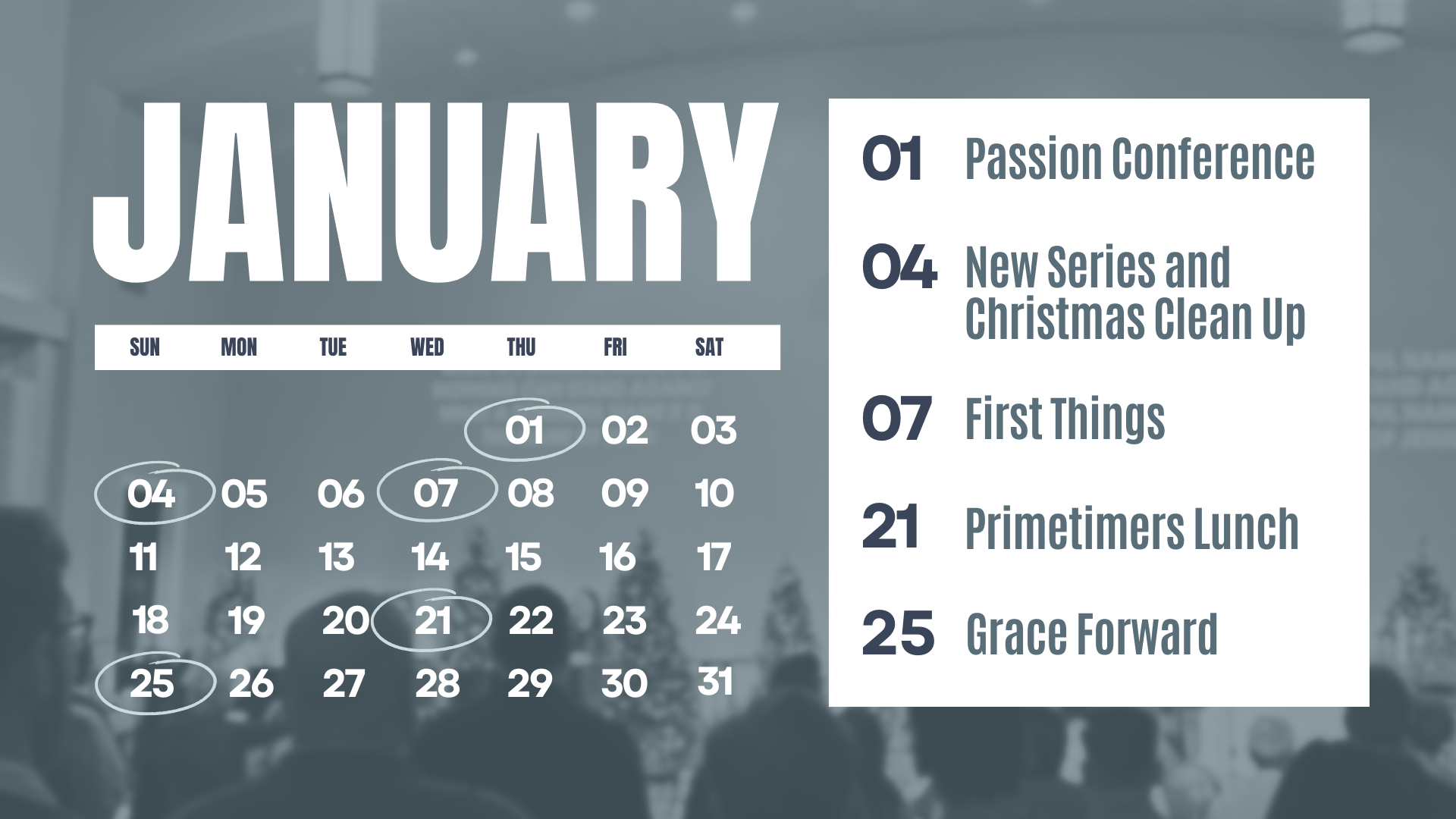 JANUARY

| SUN | MON | TUE | WED | THU | FRI | SAT |
|---|---|---|---|---|---|---|
| | | | | 01 | 02 | 03 |
| 04 | 05 | 06 | 07 | 08 | 09 | 10 |
| 11 | 12 | 13 | 14 | 15 | 16 | 17 |
| 18 | 19 | 20 | 21 | 22 | 23 | 24 |
| 25 | 26 | 27 | 28 | 29 | 30 | 31 |

01 Passion Conference

04 New Series and Christmas Clean Up

07 First Things

21 Primetimers Lunch

25 Grace Forward